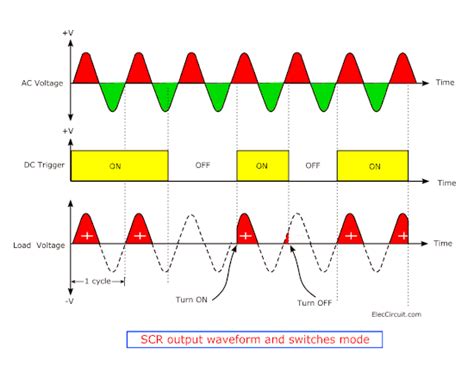 +V

AC Voltage

Time

+V

DC Trigger

ON

OFF

ON

OFF

ON

Time

Load Voltage

+

+

+

+

+

Time

1 cycle

-V

Turn ON

Turn OFF

ElecCircuit.com

SCR output waveform and switches mode